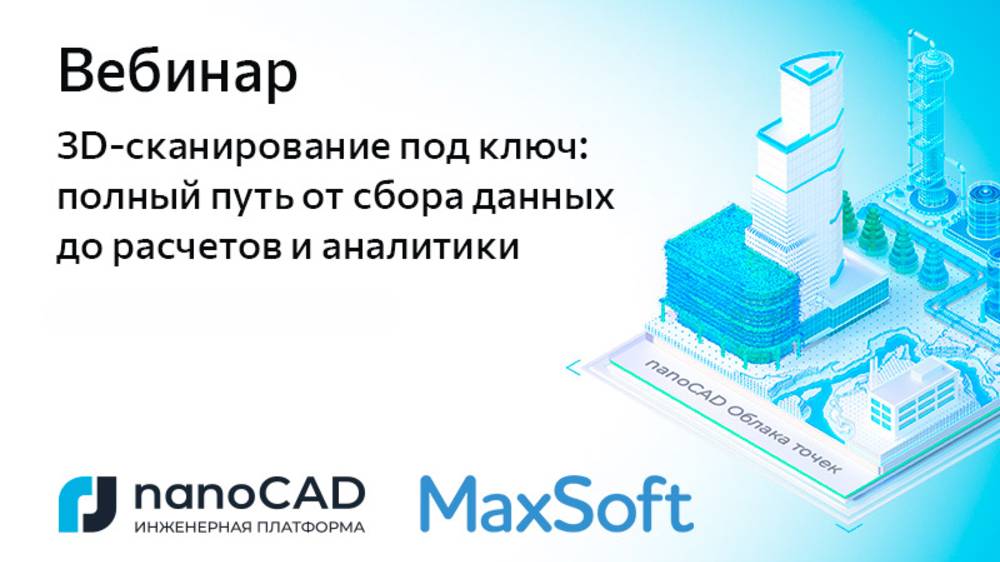 Вебинар

3D-сканирование под ключ: полный путь от сбора данных до расчетов и аналитики

nanoCAD Облака точек

nanoCAD
ИНЖЕНЕРНАЯ ПЛАТФОРМА

MaxSoft